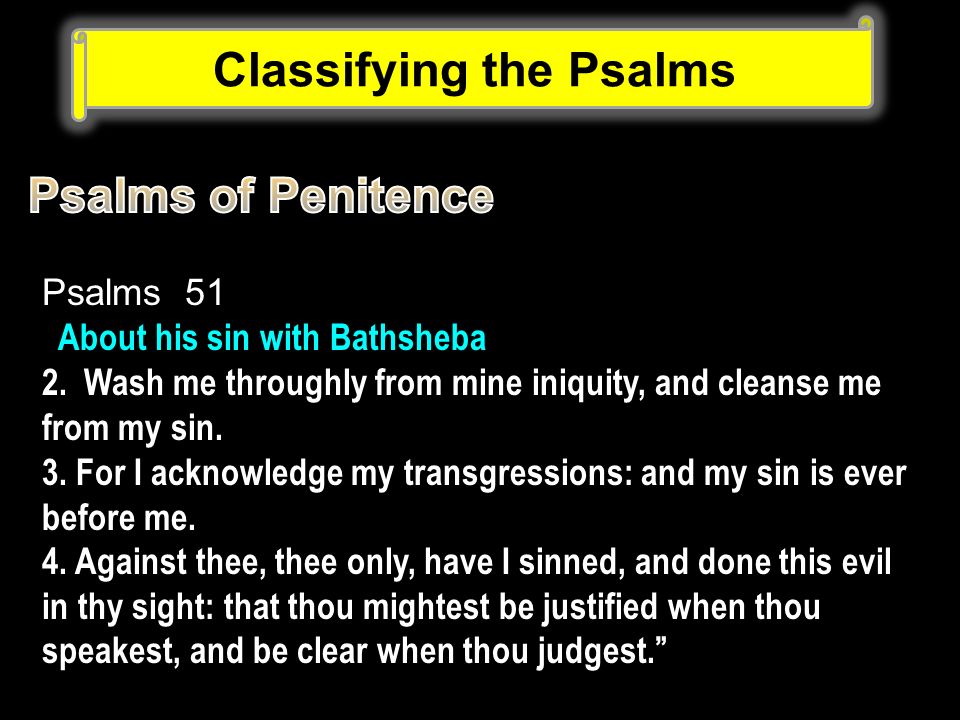 Classifying the Psalms

Psalms of Penitence

Psalms 51

About his sin with Bathsheba

2. Wash me throughly from mine iniquity, and cleanse me from my sin.

3. For I acknowledge my transgressions: and my sin is ever before me.

4. Against thee, thee only, have I sinned, and done this evil in thy sight: that thou mightest be justified when thou speakest, and be clear when thou judgest.”